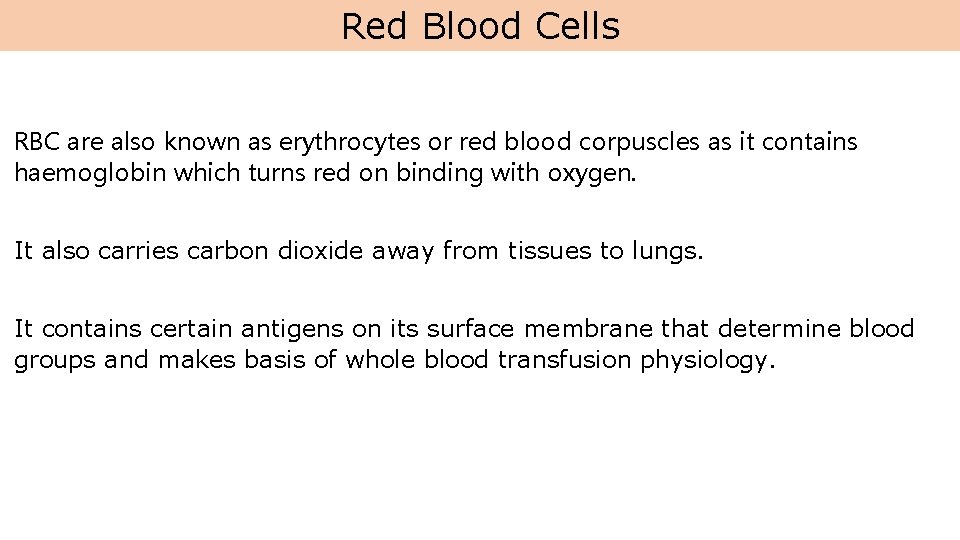 Red Blood Cells

RBC are also known as erythrocytes or red blood corpuscles as it contains haemoglobin which turns red on binding with oxygen.

It also carries carbon dioxide away from tissues to lungs.

It contains certain antigens on its surface membrane that determine blood groups and makes basis of whole blood transfusion physiology.